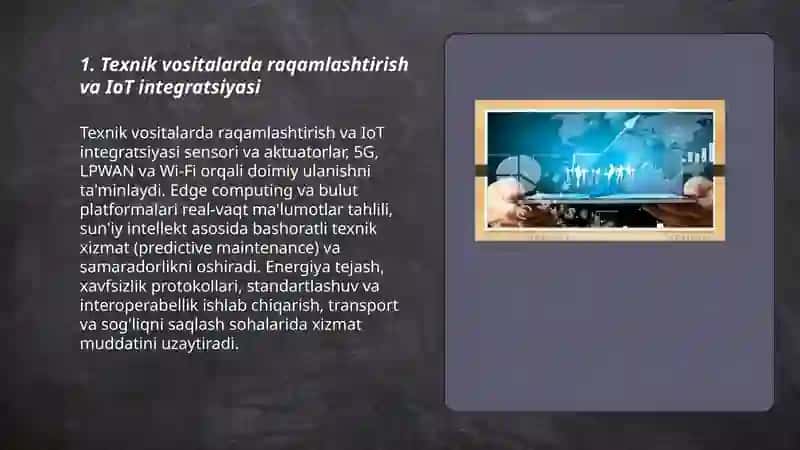 1. Texnik vositalarda raqamlashtirish va IoT integratsiyasi

Texnik vositalarda raqamlashtirish va IoT integratsiyasi sensori va aktuatorlar, 5G, LPWAN va Wi-Fi orqali doimiy ulanishni ta'minlaydi. Edge computing va bulut platformalari real-vaqt ma'lumotlar tahlili, sun'iy intellekt asosida bashoratli texnik xizmat (predictive maintenance) va samaradorlikni oshiradi. Energiya tejash, xavfsizlik protokollari, standartlashuv va interoperabellik ishlab chiqarish, transport va sog'liqni saqlash sohalarida xizmat muddatini uzaytiradi.